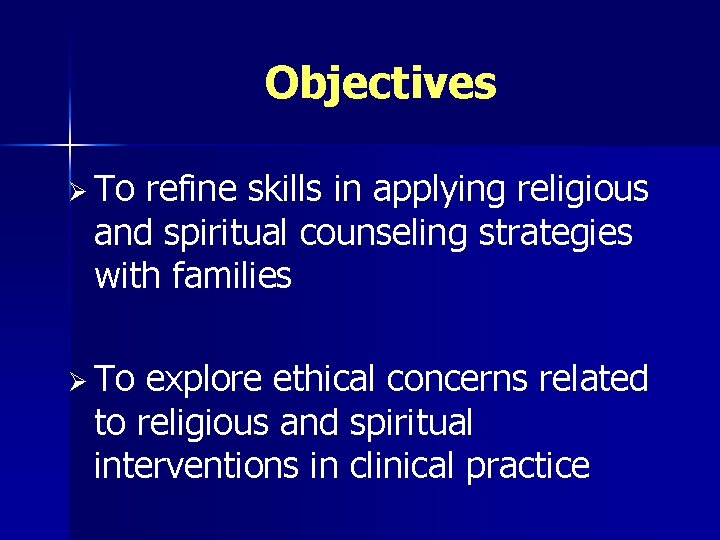 Objectives

➢ To refine skills in applying religious and spiritual counseling strategies with families

➢ To explore ethical concerns related to religious and spiritual interventions in clinical practice